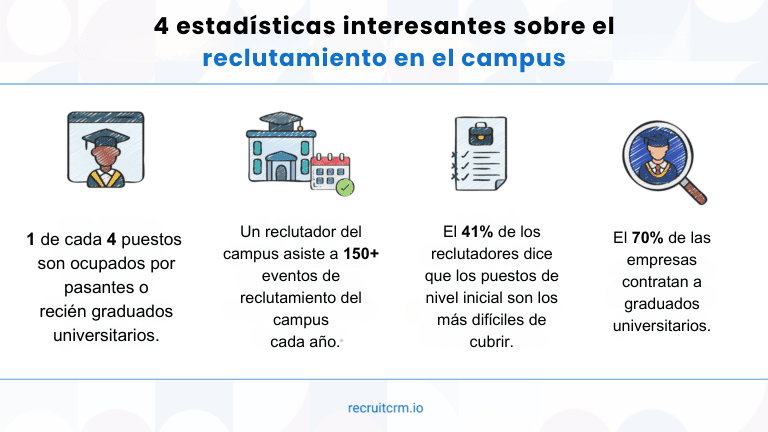 4 estadísticas interesantes sobre el reclutamiento en el campus

1 de cada 4 puestos son ocupados por pasantes o recién graduados universitarios.

Un reclutador del campus asiste a 150+ eventos de reclutamiento del campus cada año.

El 41% de los reclutadores dice que los puestos de nivel inicial son los más difíciles de cubrir.

El 70% de las empresas contratan a graduados universitarios.

recruitcrm.io